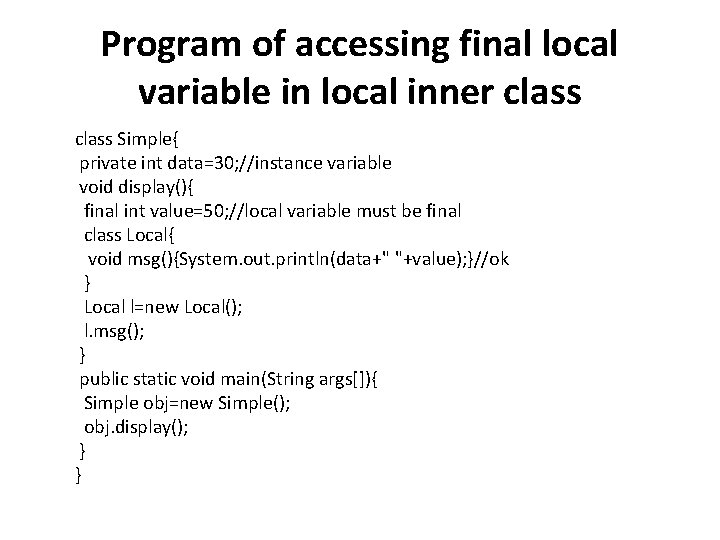 Program of accessing final local variable in local inner class

class Simple{
 private int data=30;//instance variable
 void display(){
  final int value=50;//local variable must be final
  class Local{
   void msg(){System.out.println(data+" "+value);}//ok
  }
  Local l=new Local();
  l.msg();
 }
 public static void main(String args[]){
  Simple obj=new Simple();
  obj.display();
 }
}